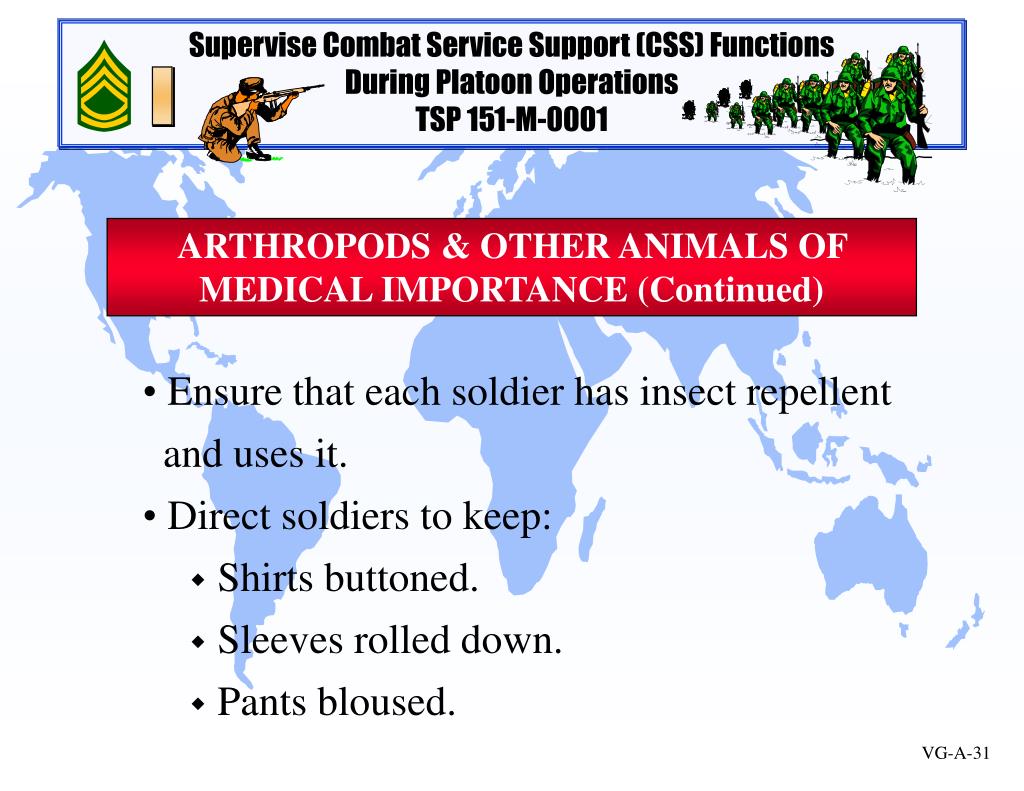 Supervise Combat Service Support (CSS) Functions
During Platoon Operations
TSP 151-M-0001

ARTHROPODS & OTHER ANIMALS OF MEDICAL IMPORTANCE (Continued)

• Ensure that each soldier has insect repellent and uses it.
• Direct soldiers to keep:
◆ Shirts buttoned.
◆ Sleeves rolled down.
◆ Pants bloused.

VG-A-31